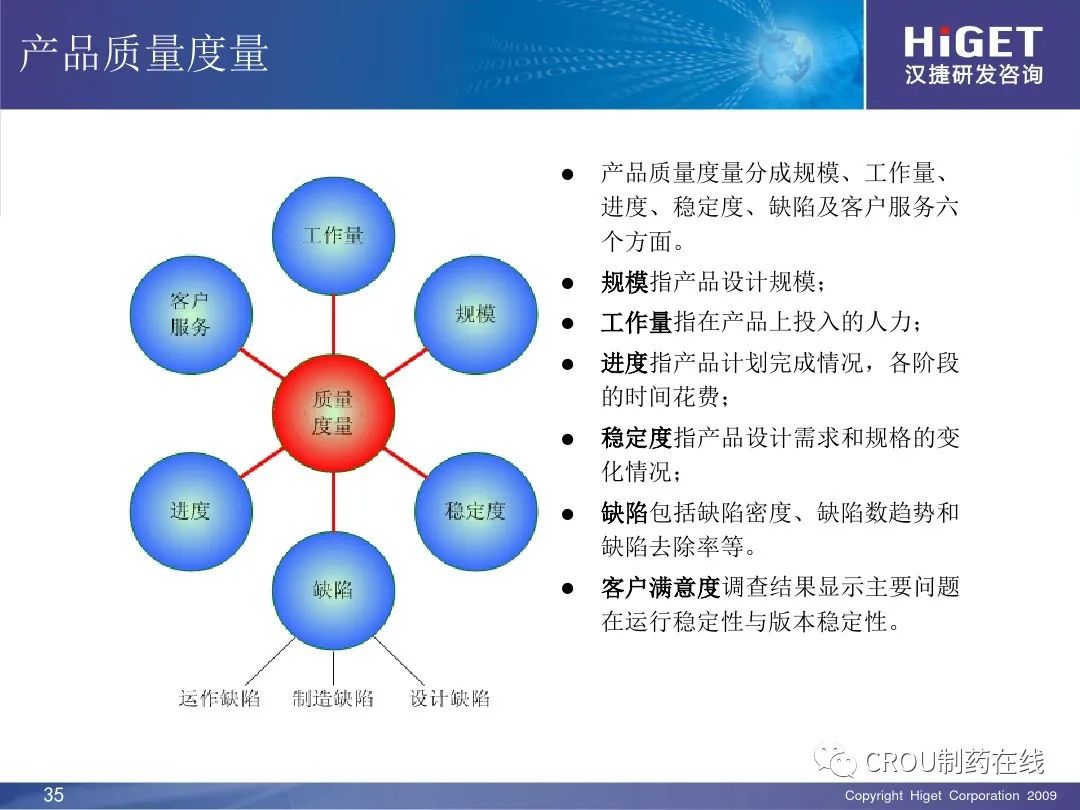 产品质量度量

HiGET
汉捷研发咨询

工作量
客户服务
规模
质量度量
进度
稳定度
缺陷
运作缺陷
制造缺陷
设计缺陷

● 产品质量度量分成规模、工作量、进度、稳定度、缺陷及客户服务六个方面。
● 规模指产品设计规模；
● 工作量指在产品上投入的人力；
● 进度指产品计划完成情况，各阶段的时间花费；
● 稳定度指产品设计需求和规格的变化情况；
● 缺陷包括缺陷密度、缺陷数趋势和缺陷去除率等。
● 客户满意度调查结果显示主要问题在运行稳定性与版本稳定性。

CROU制药在线

35

Copyright Higet Corporation 2009